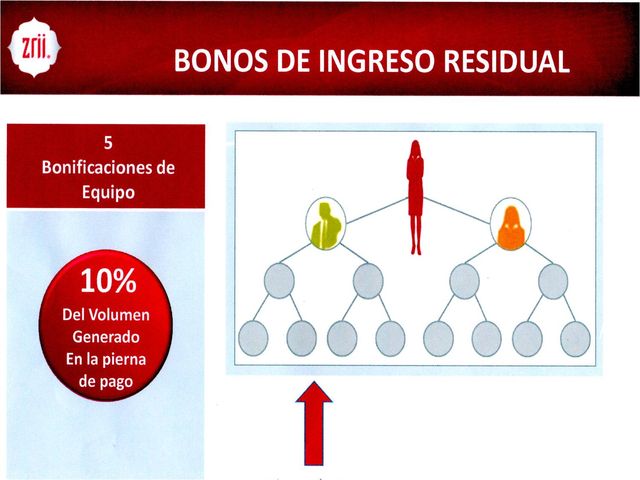 zrii.

BONOS DE INGRESO RESIDUAL

5
Bonificaciones de Equipo

10%
Del Volumen Generado En la pierna de pago